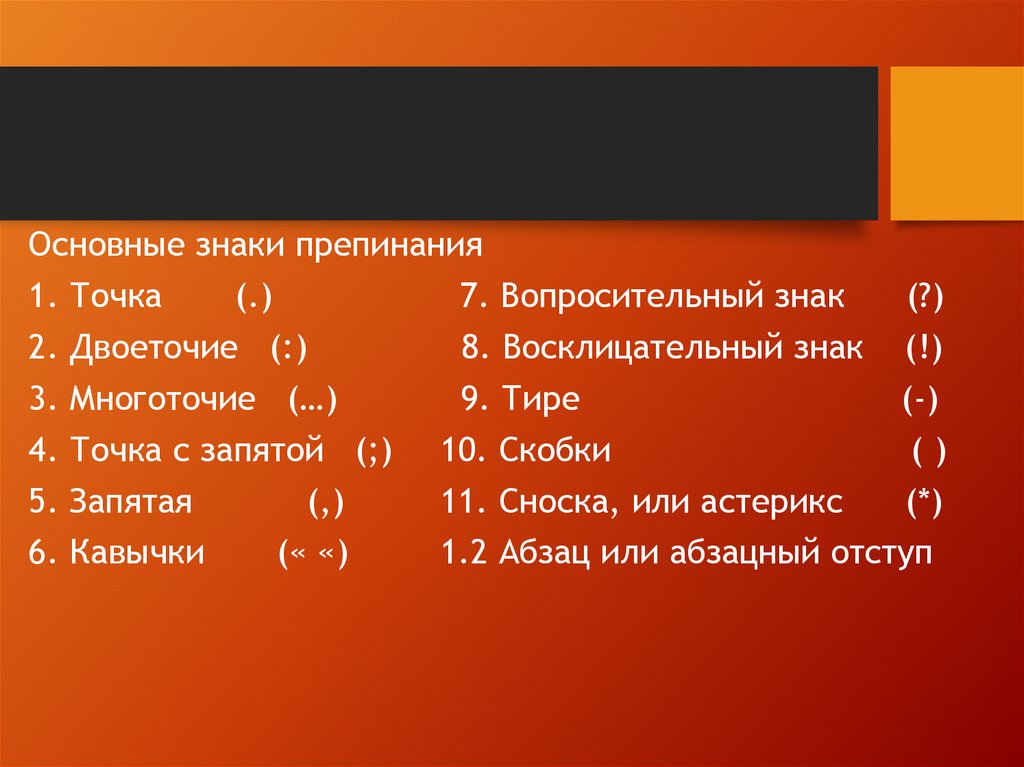 Основные знаки препинания

1. Точка (.)
2. Двоеточие (:)
3. Многоточие (…)
4. Точка с запятой (;)
5. Запятая (,)
6. Кавычки (« «)

7. Вопросительный знак (?)
8. Восклицательный знак (!)
9. Тире (-)
10. Скобки ( )
11. Сноска, или астерикс (*)
1.2 Абзац или абзацный отступ